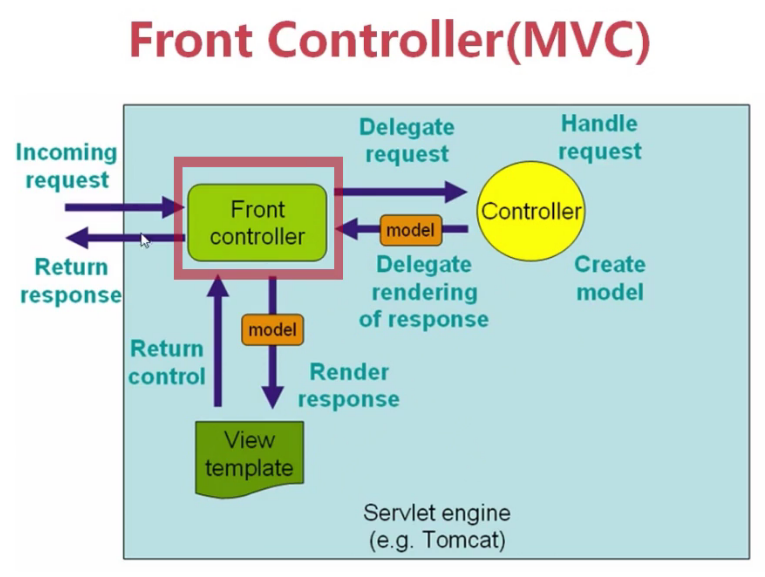 Front Controller(MVC)

Incoming request

Return response

Front controller

Delegate request

Handle request

Controller

model

Delegate rendering of response

Create model

model

Return control

Render response

View template

Servlet engine (e.g. Tomcat)